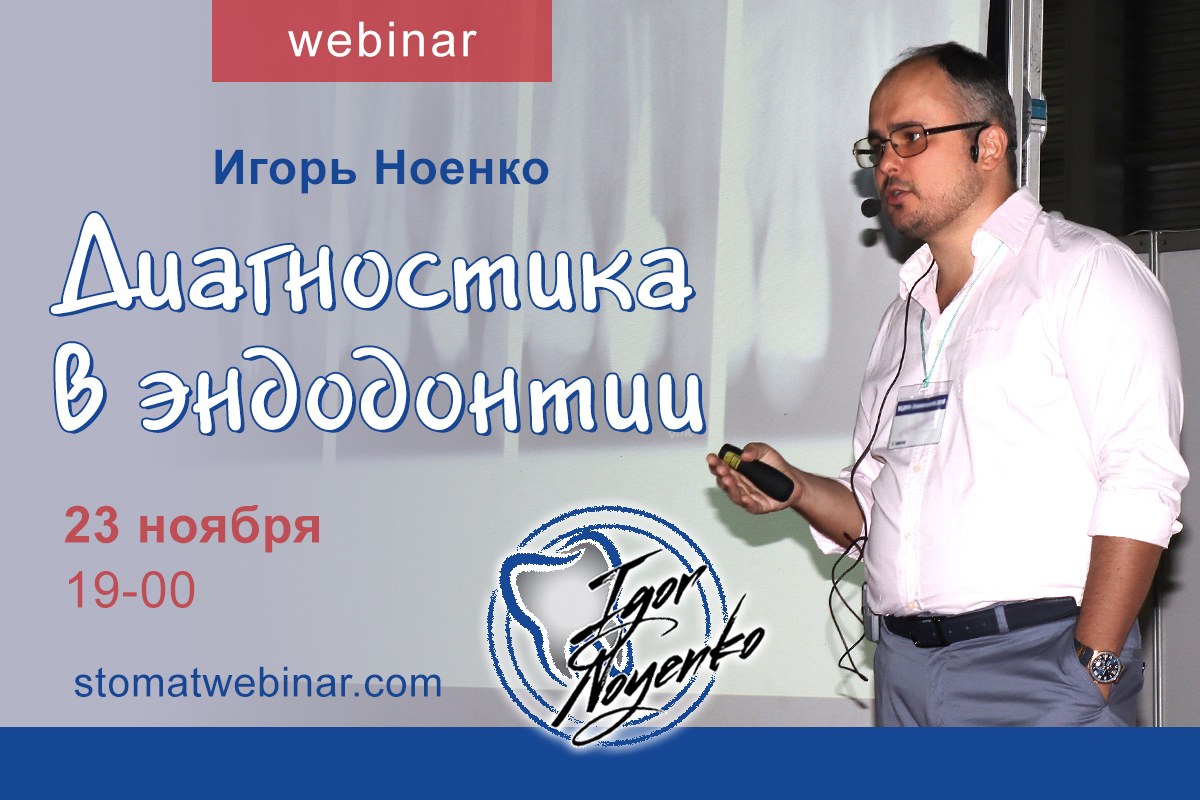 webinar

Игорь Ноенко

Диагностика в эндодонтии

23 ноября
19-00

stomatwebinar.com

Igor Noyenko